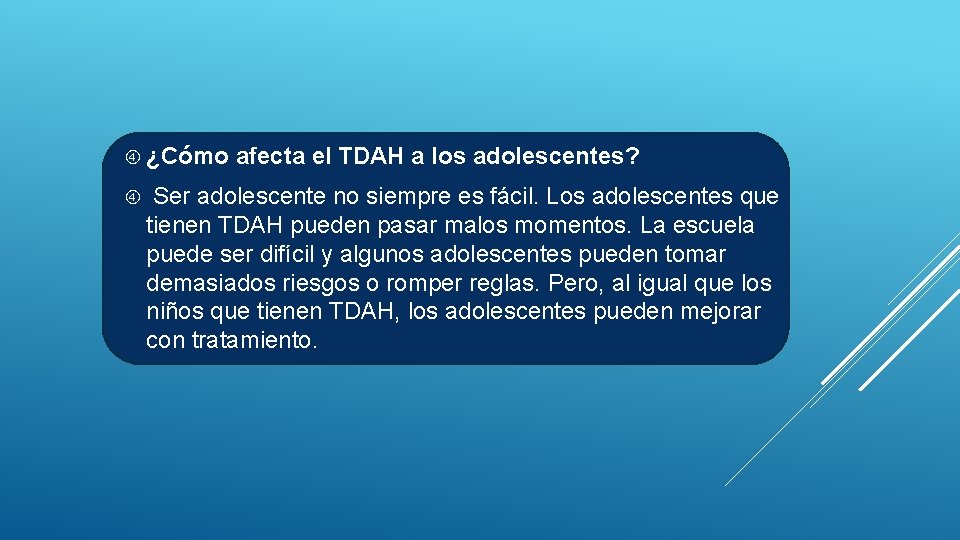 ¿Cómo afecta el TDAH a los adolescentes?

Ser adolescente no siempre es fácil. Los adolescentes que tienen TDAH pueden pasar malos momentos. La escuela puede ser difícil y algunos adolescentes pueden tomar demasiados riesgos o romper reglas. Pero, al igual que los niños que tienen TDAH, los adolescentes pueden mejorar con tratamiento.